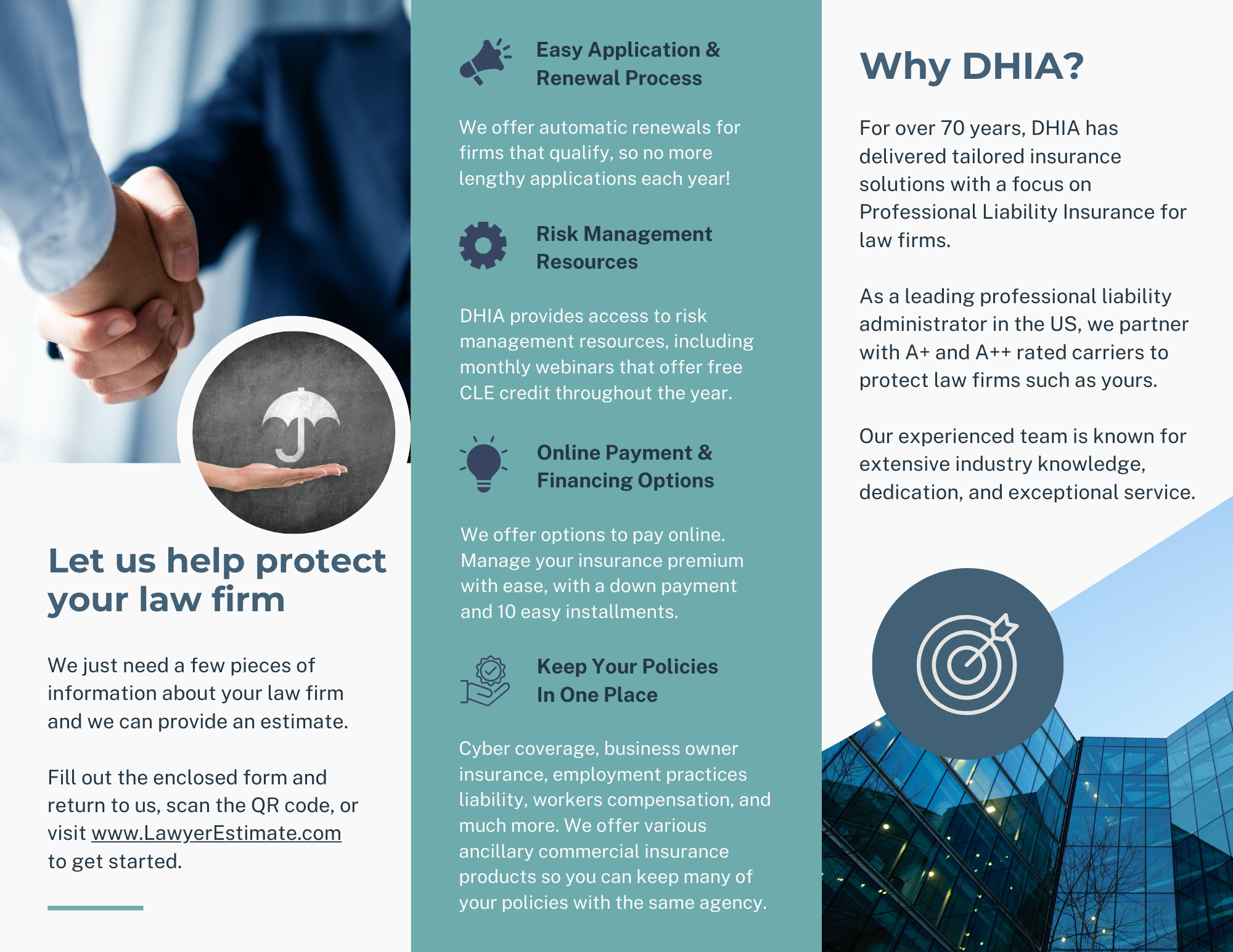 Let us help protect your law firm

We just need a few pieces of information about your law firm and we can provide an estimate.

Fill out the enclosed form and return to us, scan the QR code, or visit www.LawyerEstimate.com to get started.

Easy Application & Renewal Process

We offer automatic renewals for firms that qualify, so no more lengthy applications each year!

Risk Management Resources

DHIA provides access to risk management resources, including monthly webinars that offer free CLE credit throughout the year.

Online Payment & Financing Options

We offer options to pay online. Manage your insurance premium with ease, with a down payment and 10 easy installments.

Keep Your Policies In One Place

Cyber coverage, business owner insurance, employment practices liability, workers compensation, and much more. We offer various ancillary commercial insurance products so you can keep many of your policies with the same agency.

Why DHIA?

For over 70 years, DHIA has delivered tailored insurance solutions with a focus on Professional Liability Insurance for law firms.

As a leading professional liability administrator in the US, we partner with A+ and A++ rated carriers to protect law firms such as yours.

Our experienced team is known for extensive industry knowledge, dedication, and exceptional service.